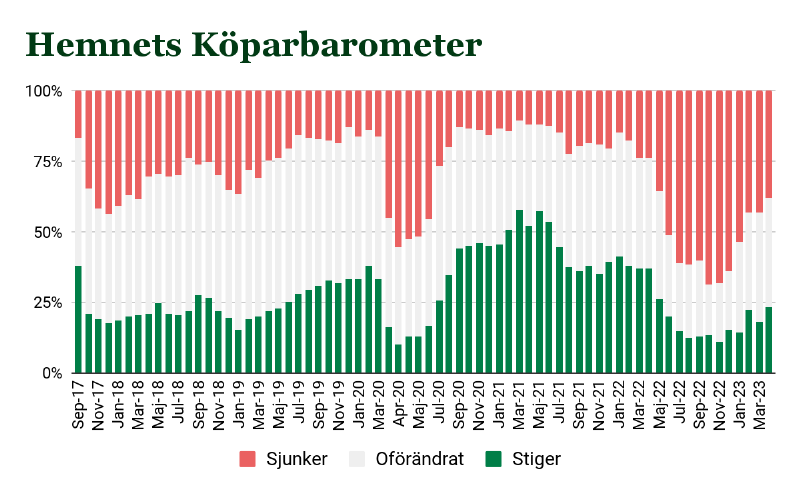 Hemnets Köparbarometer

100%
75%
50%
25%
0%

Sep-17
Nov-17
Jan-18
Mar-18
Maj-18
Jul-18
Sep-18
Nov-18
Jan-19
Mar-19
Maj-19
Jul-19
Sep-19
Nov-19
Jan-20
Mar-20
Apr-20
Maj-20
Jul-20
Sep-20
Nov-20
Jan-21
Mar-21
Maj-21
Jul-21
Sep-21
Nov-21
Jan-22
Mar-22
Maj-22
Jul-22
Sep-22
Nov-22
Jan-23
Mar-23

Sjunker
Oförändrat
Stiger